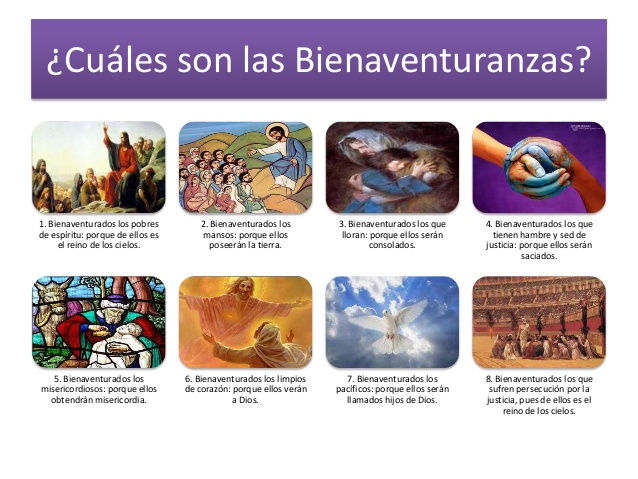 ¿Cuáles son las Bienaventuranzas?

1. Bienaventurados los pobres de espíritu: porque de ellos es el reino de los cielos.

2. Bienaventurados los mansos: porque ellos poseerán la tierra.

3. Bienaventurados los que lloran: porque ellos serán consolados.

4. Bienaventurados los que tienen hambre y sed de justicia: porque ellos serán saciados.

5. Bienaventurados los misericordiosos: porque ellos obtendrán misericordia.

6. Bienaventurados los limpios de corazón: porque ellos verán a Dios.

7. Bienaventurados los pacíficos: porque ellos serán llamados hijos de Dios.

8. Bienaventurados los que sufren persecución por la justicia, pues de ellos es el reino de los cielos.